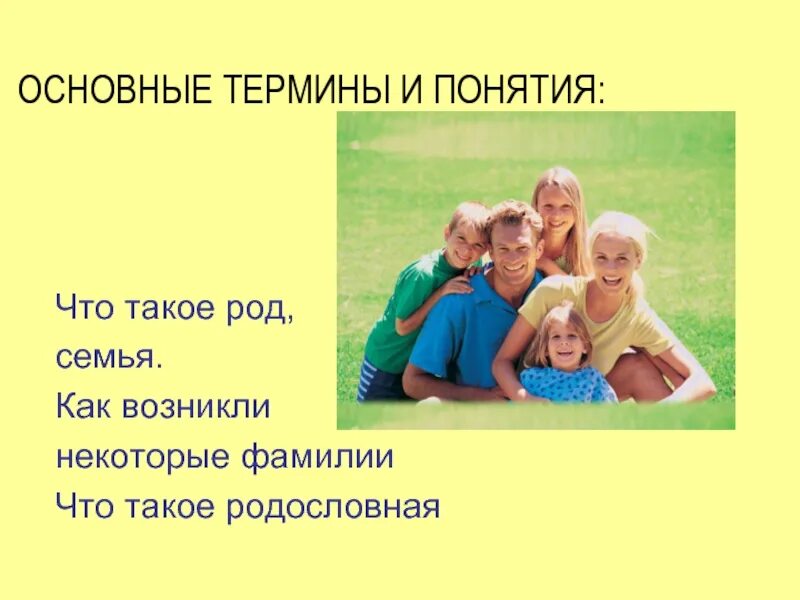 ОСНОВНЫЕ ТЕРМИНЫ И ПОНЯТИЯ:

Что такое род,
семья.
Как возникли
некоторые фамилии
Что такое родословная